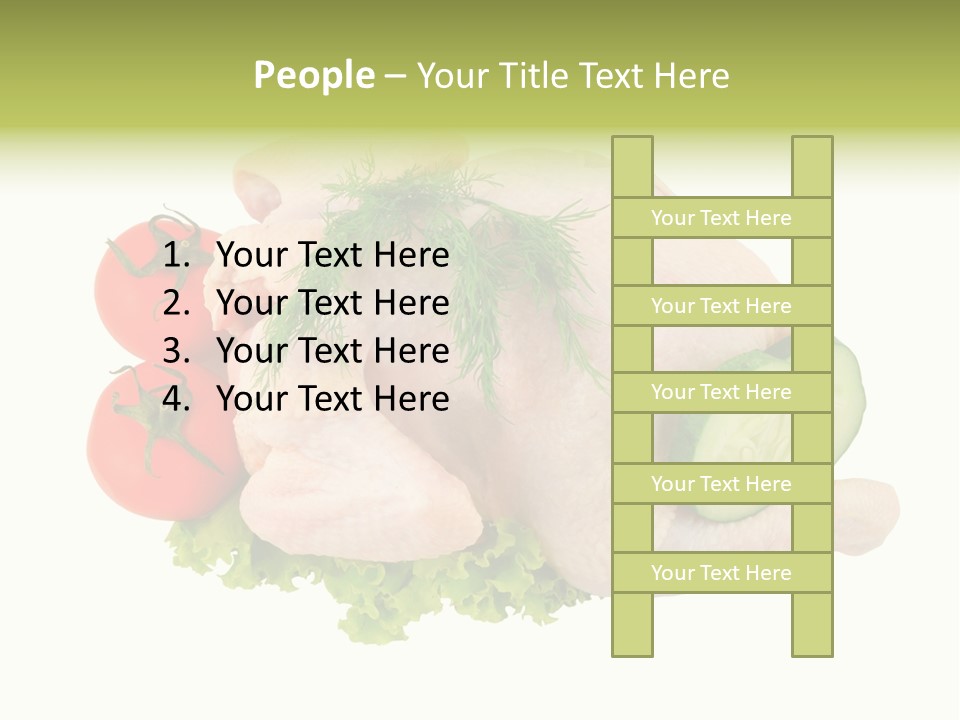 People – Your Title Text Here

1. Your Text Here
2. Your Text Here
3. Your Text Here
4. Your Text Here

Your Text Here

Your Text Here

Your Text Here

Your Text Here

Your Text Here